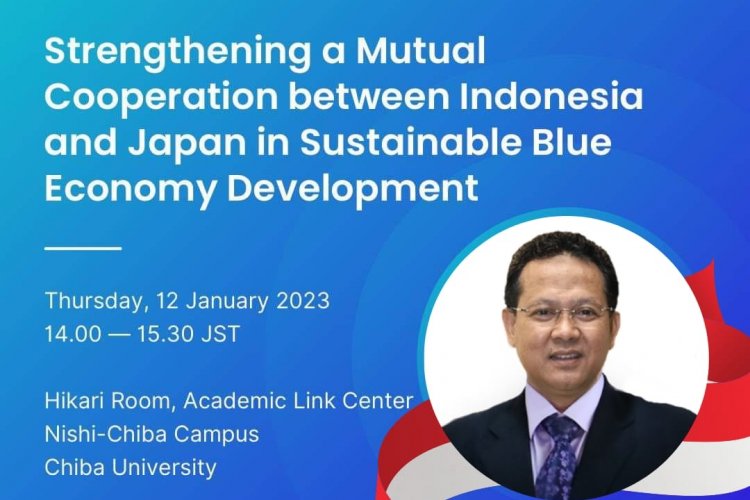 Strengthening a Mutual Cooperation between Indonesia and Japan in Sustainable Blue Economy Development

Thursday, 12 January 2023
14.00 — 15.30 JST

Hikari Room, Academic Link Center
Nishi-Chiba Campus
Chiba University